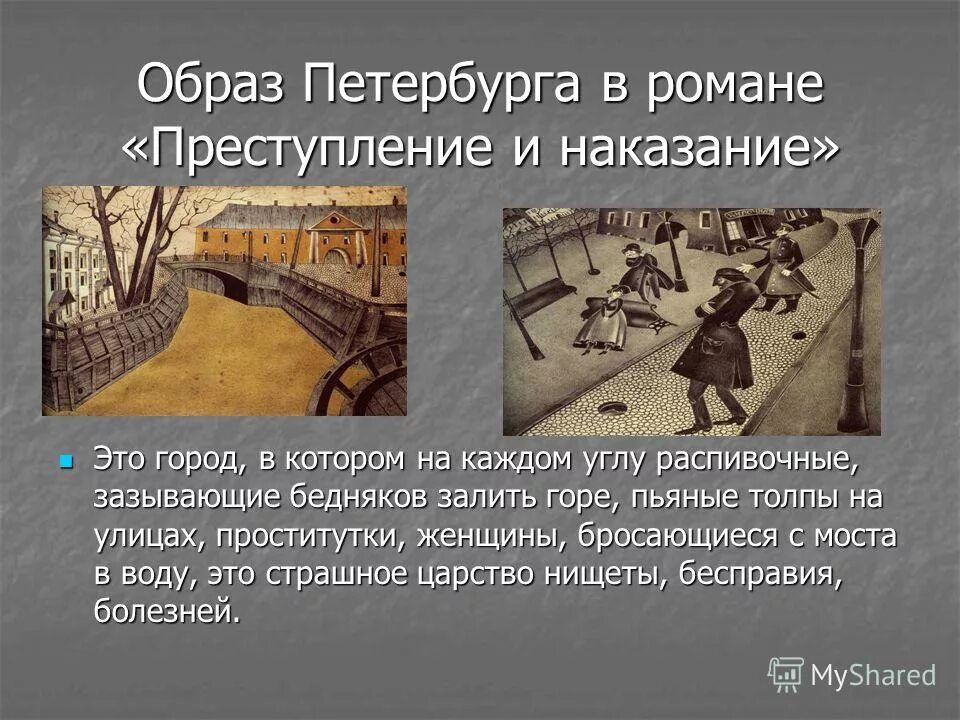 Образ Петербурга в романе «Преступление и наказание»

Это город, в котором на каждом углу распивочные, зазывающие бедняков залить горе, пьяные толпы на улицах, проститутки, женщины, бросающиеся с моста в воду, это страшное царство нищеты, бесправия, болезней.

MyShared